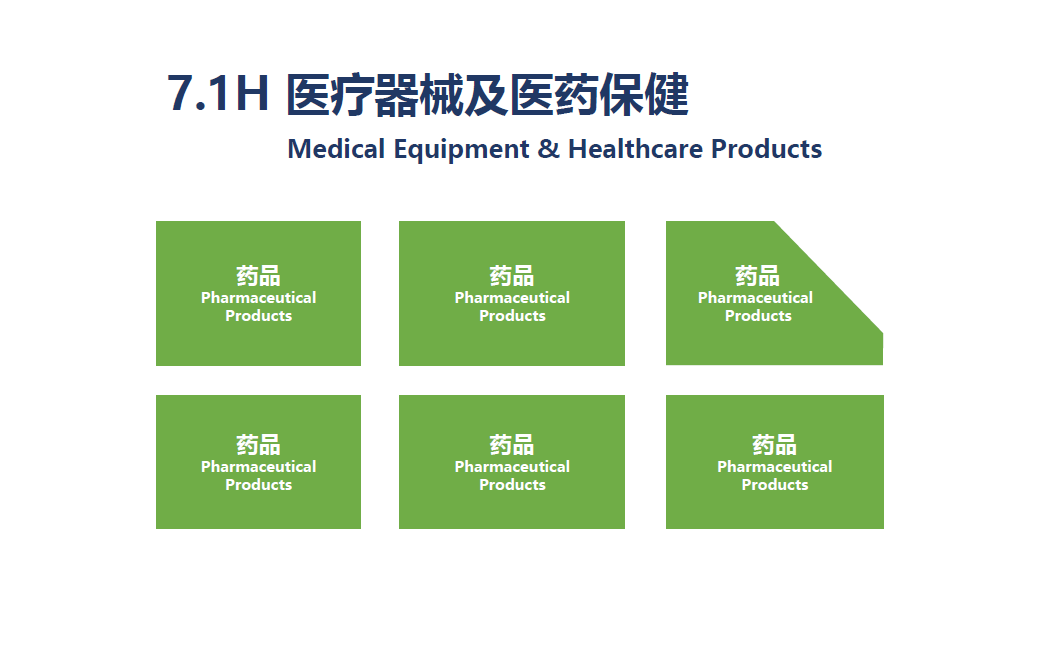 7.1H 医疗器械及医药保健

Medical Equipment & Healthcare Products

药品
Pharmaceutical Products

药品
Pharmaceutical Products

药品
Pharmaceutical Products

药品
Pharmaceutical Products

药品
Pharmaceutical Products

药品
Pharmaceutical Products